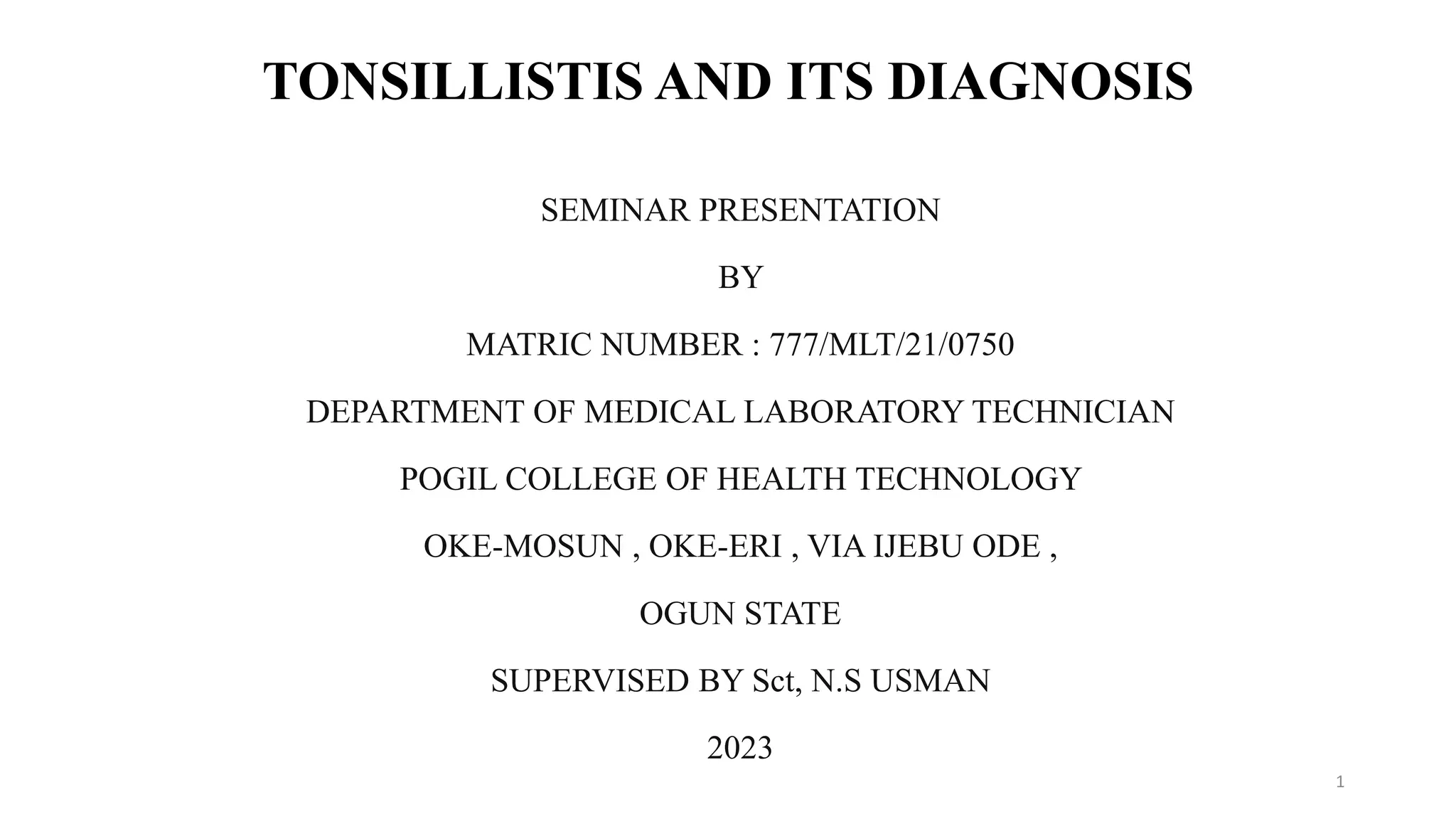 TONSILLISTIS AND ITS DIAGNOSIS

SEMINAR PRESENTATION

BY

MATRIC NUMBER : 777/MLT/21/0750

DEPARTMENT OF MEDICAL LABORATORY TECHNICIAN

POGIL COLLEGE OF HEALTH TECHNOLOGY

OKE-MOSUN , OKE-ERI , VIA IJEBU ODE ,

OGUN STATE

SUPERVISED BY Sct, N.S USMAN

2023

1